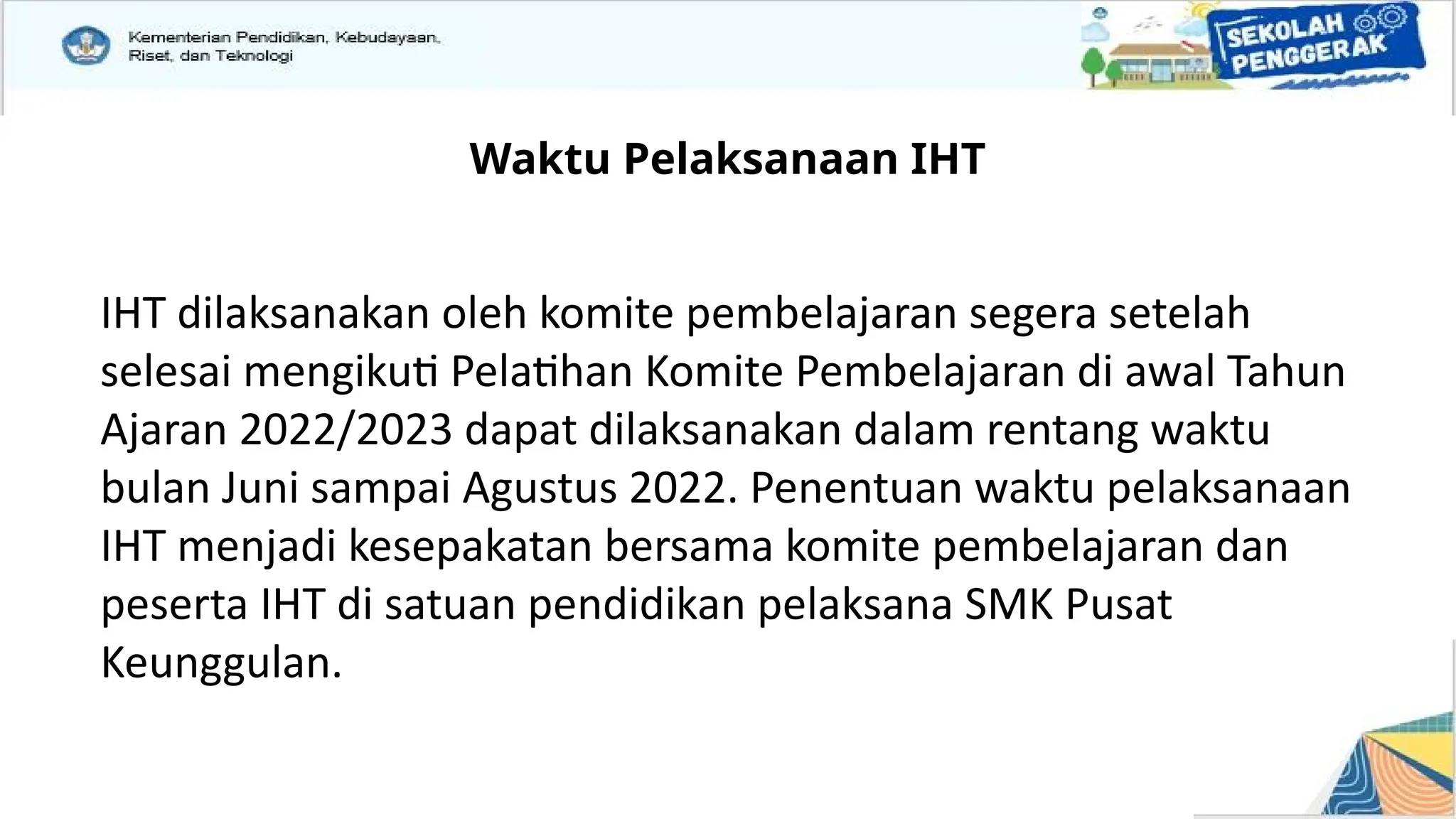 Kementerian Pendidikan, Kebudayaan, Riset, dan Teknologi

SEKOLAH PENGGERAK

Waktu Pelaksanaan IHT

IHT dilaksanakan oleh komite pembelajaran segera setelah selesai mengikuti Pelatihan Komite Pembelajaran di awal Tahun Ajaran 2022/2023 dapat dilaksanakan dalam rentang waktu bulan Juni sampai Agustus 2022. Penentuan waktu pelaksanaan IHT menjadi kesepakatan bersama komite pembelajaran dan peserta IHT di satuan pendidikan pelaksana SMK Pusat Keunggulan.